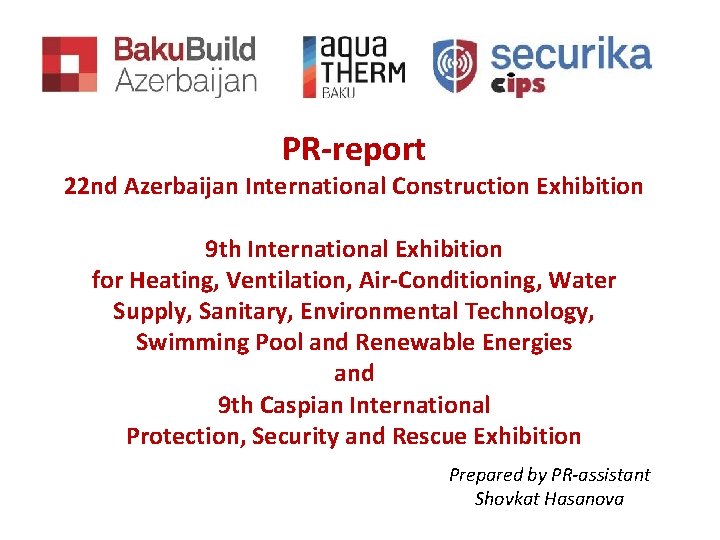 BakuBuild Azerbaijan

aqua THERM BAKU

securika cips

PR-report
22nd Azerbaijan International Construction Exhibition

9th International Exhibition
for Heating, Ventilation, Air-Conditioning, Water Supply, Sanitary, Environmental Technology, Swimming Pool and Renewable Energies
and
9th Caspian International
Protection, Security and Rescue Exhibition

Prepared by PR-assistant
Shovkat Hasanova